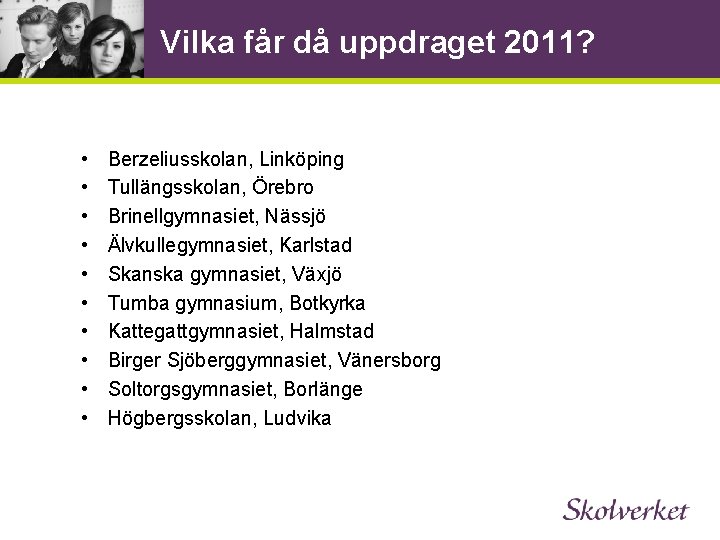 Vilka får då uppdraget 2011?

• Berzeliusskolan, Linköping
• Tullängsskolan, Örebro
• Brinellgymnasiet, Nässjö
• Älvkullegymnasiet, Karlstad
• Skanska gymnasiet, Växjö
• Tumba gymnasium, Botkyrka
• Kattegattgymnasiet, Halmstad
• Birger Sjöberggymnasiet, Vänersborg
• Soltorgsgymnasiet, Borlänge
• Högbergsskolan, Ludvika

Skolverket